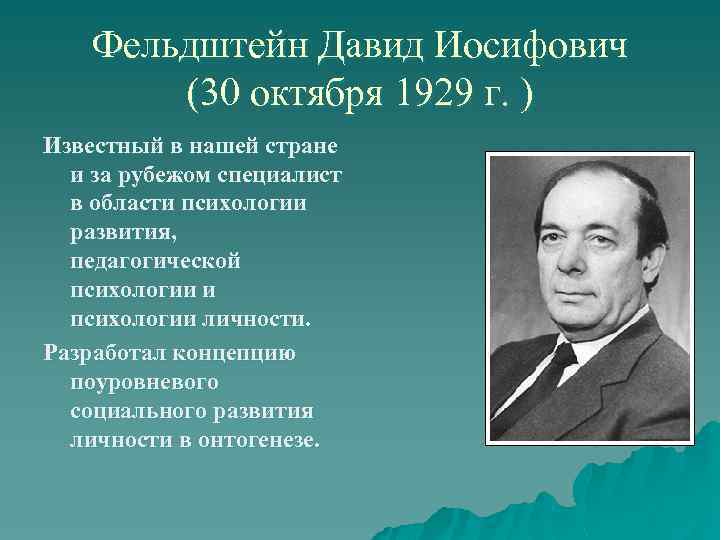 Фельдштейн Давид Иосифович
(30 октября 1929 г. )

Известный в нашей стране и за рубежом специалист в области психологии развития, педагогической психологии и психологии личности.

Разработал концепцию поуровневого социального развития личности в онтогенезе.